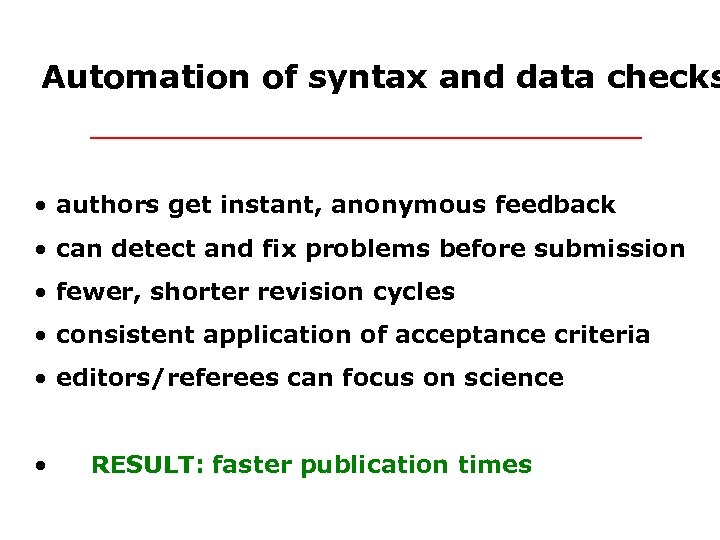 Automation of syntax and data checks

• authors get instant, anonymous feedback
• can detect and fix problems before submission
• fewer, shorter revision cycles
• consistent application of acceptance criteria
• editors/referees can focus on science

• RESULT: faster publication times